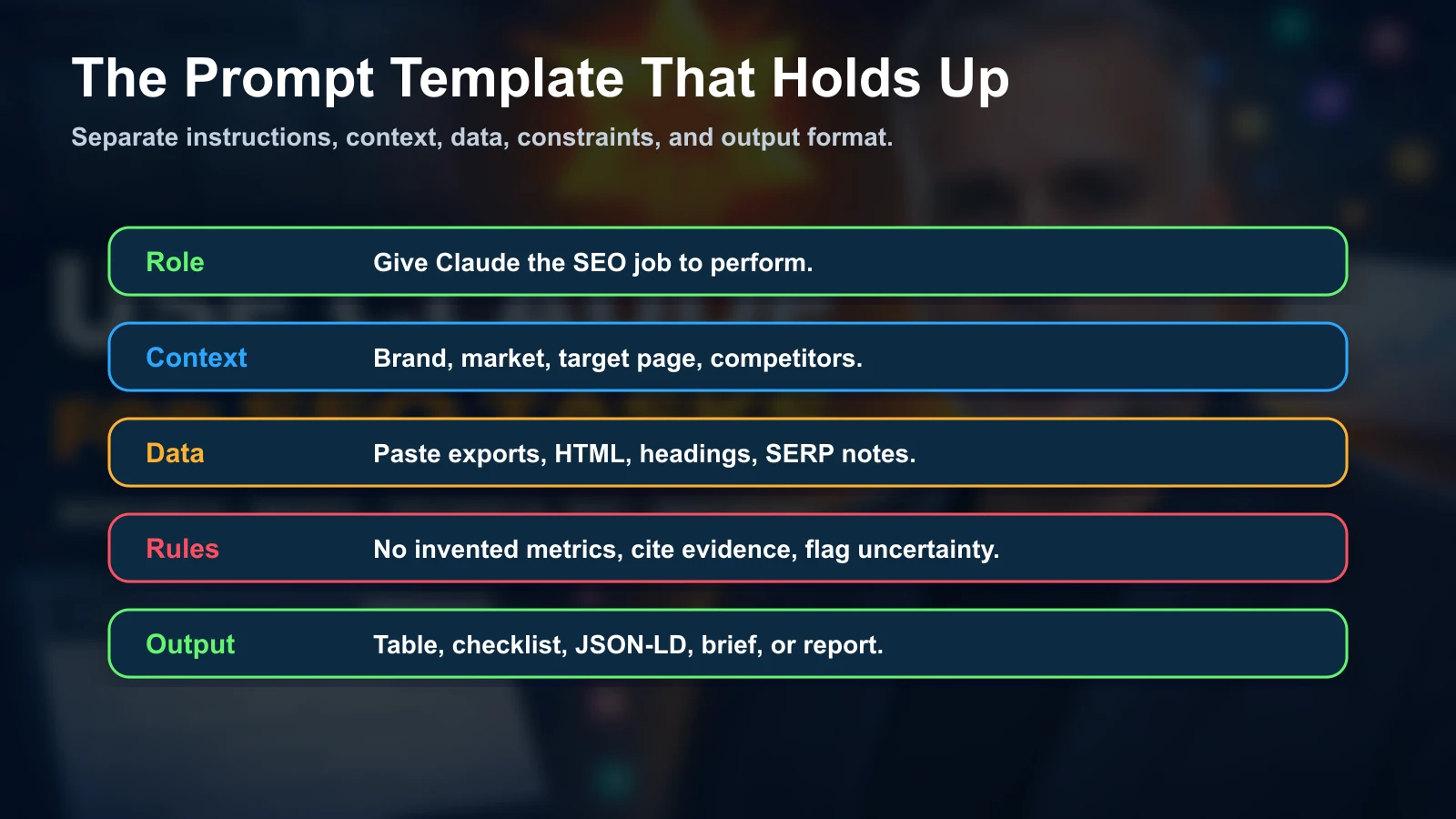 The Prompt Template That Holds Up

Separate instructions, context, data, constraints, and output format.

Role Give Claude the SEO job to perform.

Context Brand, market, target page, competitors.

Data Paste exports, HTML, headings, SERP notes.

Rules No invented metrics, cite evidence, flag uncertainty.

Output Table, checklist, JSON-LD, brief, or report.